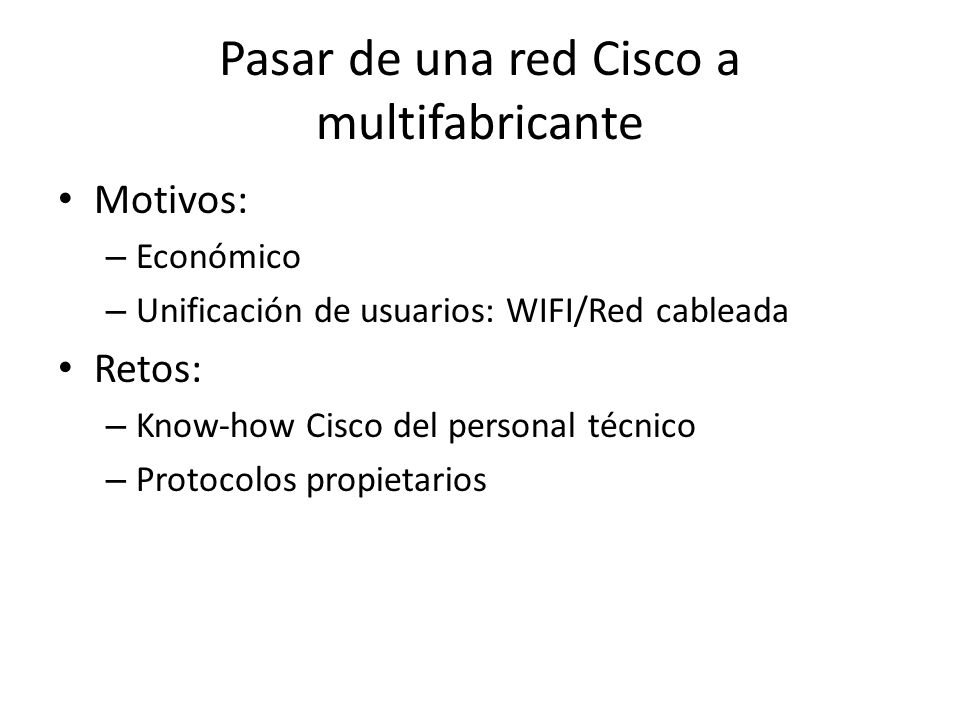 Pasar de una red Cisco a multifabricante

• Motivos:
– Económico
– Unificación de usuarios: WIFI/Red cableada

• Retos:
– Know-how Cisco del personal técnico
– Protocolos propietarios